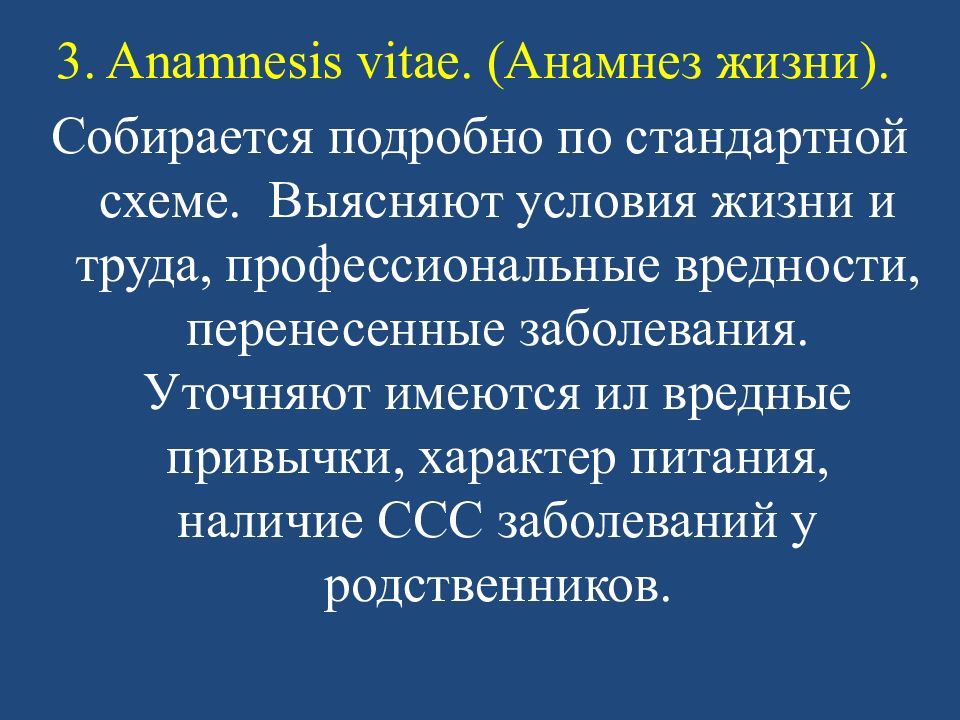 3. Anamnesis vitae. (Анамнез жизни).

Собирается подробно по стандартной схеме. Выясняют условия жизни и труда, профессиональные вредности, перенесенные заболевания. Уточняют имеются ил вредные привычки, характер питания, наличие ССС заболеваний у родственников.